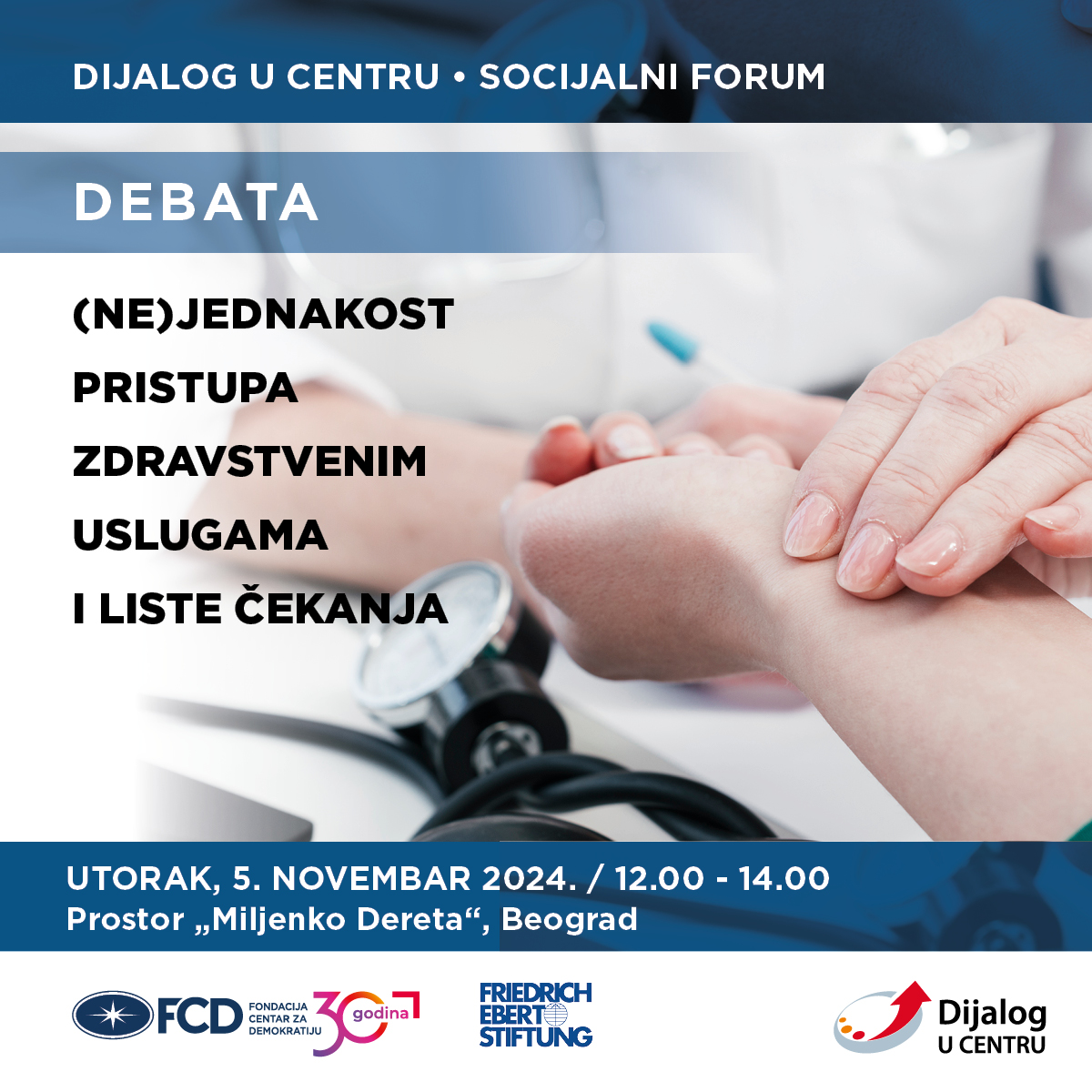 DIJALOG U CENTRU • SOCIJALNI FORUM

DEBATA

(NE)JEDNAKOST PRISTUPA ZDRAVSTVENIM USLUGAMA I LISTE ČEKANJA

UTORAK, 5. NOVEMBAR 2024. / 12.00 - 14.00
Prostor „Miljenko Dereta“, Beograd

FCD FONDACIJA CENTAR ZA DEMOKRATIJU 30 godina

FRIEDRICH EBERT STIFTUNG

Dijalog U CENTRU